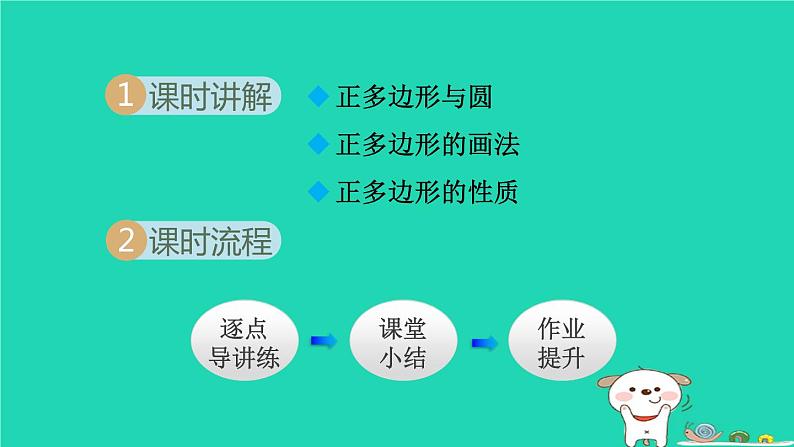 1 课时讲解

◆ 正多边形与圆

◆ 正多边形的画法

◆ 正多边形的性质

2 课时流程

逐点导讲练

课堂小结

作业提升